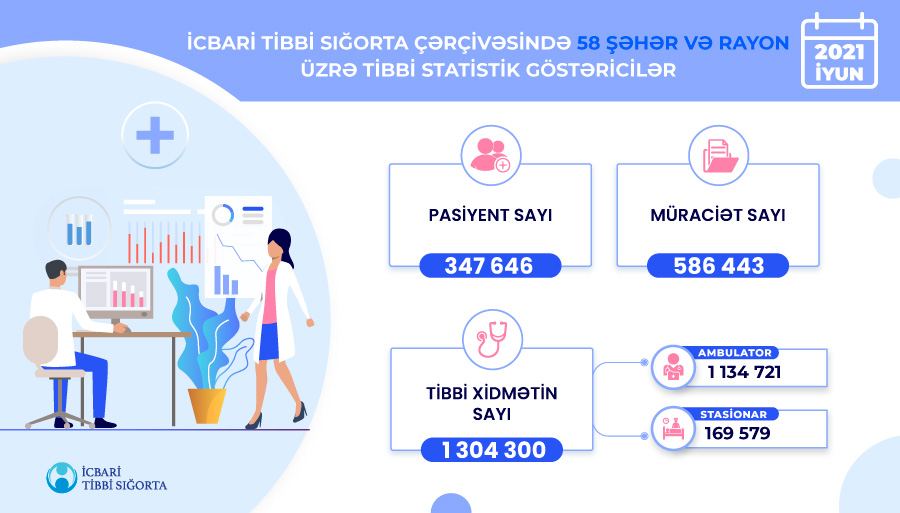 İCBARİ TİBBİ SIĞORTA ÇƏRÇİVƏSİNDƏ 58 ŞƏHƏR VƏ RAYON ÜZRƏ TİBBİ STATİSTİK GÖSTƏRİCİLƏR

2021 İYUN

PASİYENT SAYI
347 646

MÜRACİƏT SAYI
586 443

TİBBİ XİDMƏTİN SAYI
1 304 300

AMBULATOR
1 134 721

STASİONAR
169 579

İCBARİ TİBBİ SIĞORTA